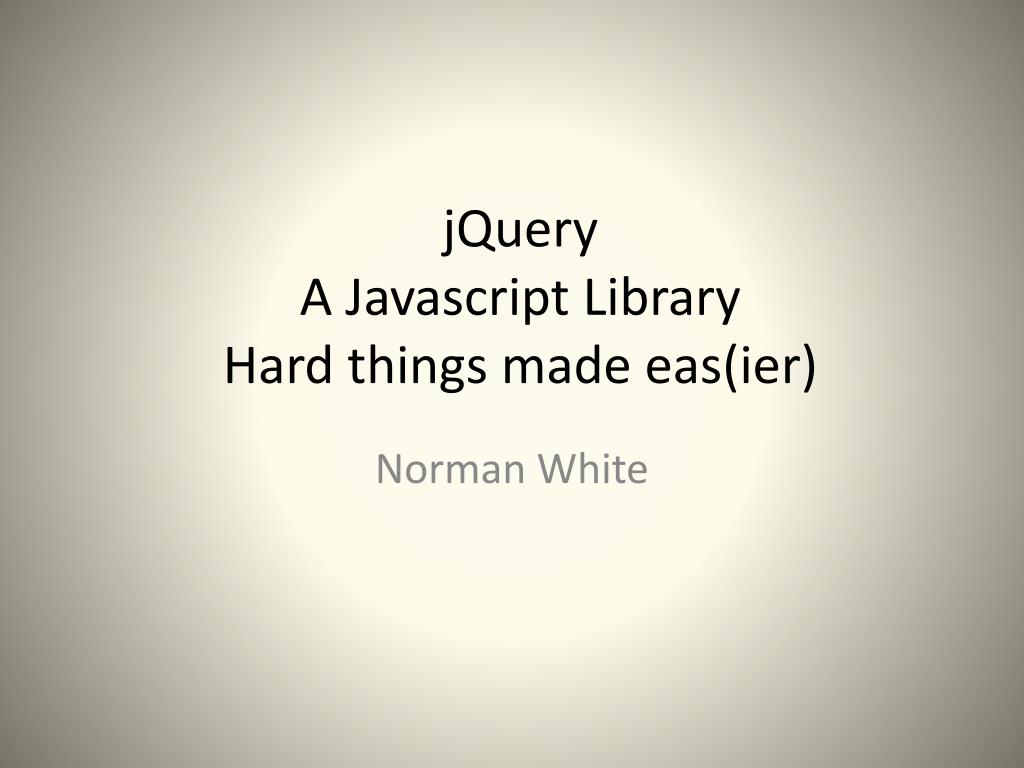 jQuery
A Javascript Library
Hard things made eas(ier)

Norman White